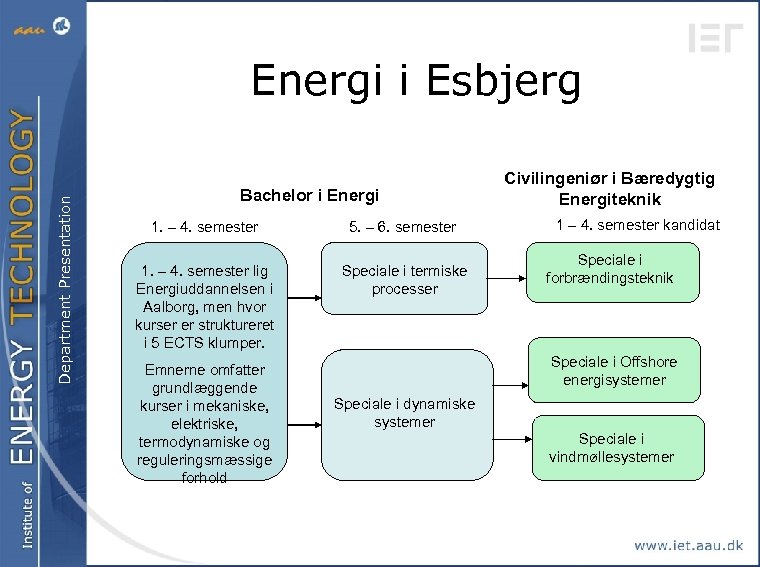 aau

Institute of ENERGY TECHNOLOGY

Department Presentation

IET

Energi i Esbjerg

Bachelor i Energi

Civilingeniør i Bæredygtig Energiteknik

1. – 4. semester

5. – 6. semester

1 – 4. semester kandidat

1. – 4. semester lig Energiuddannelsen i Aalborg, men hvor kurser er struktureret i 5 ECTS klumper.

Emnerne omfatter grundlæggende kurser i mekaniske, elektriske, termodynamiske og reguleringsmæssige forhold

Speciale i termiske processer

Speciale i dynamiske systemer

Speciale i forbrændingsteknik

Speciale i Offshore energisystemer

Speciale i vindmøllesystemer

www.iet.aau.dk